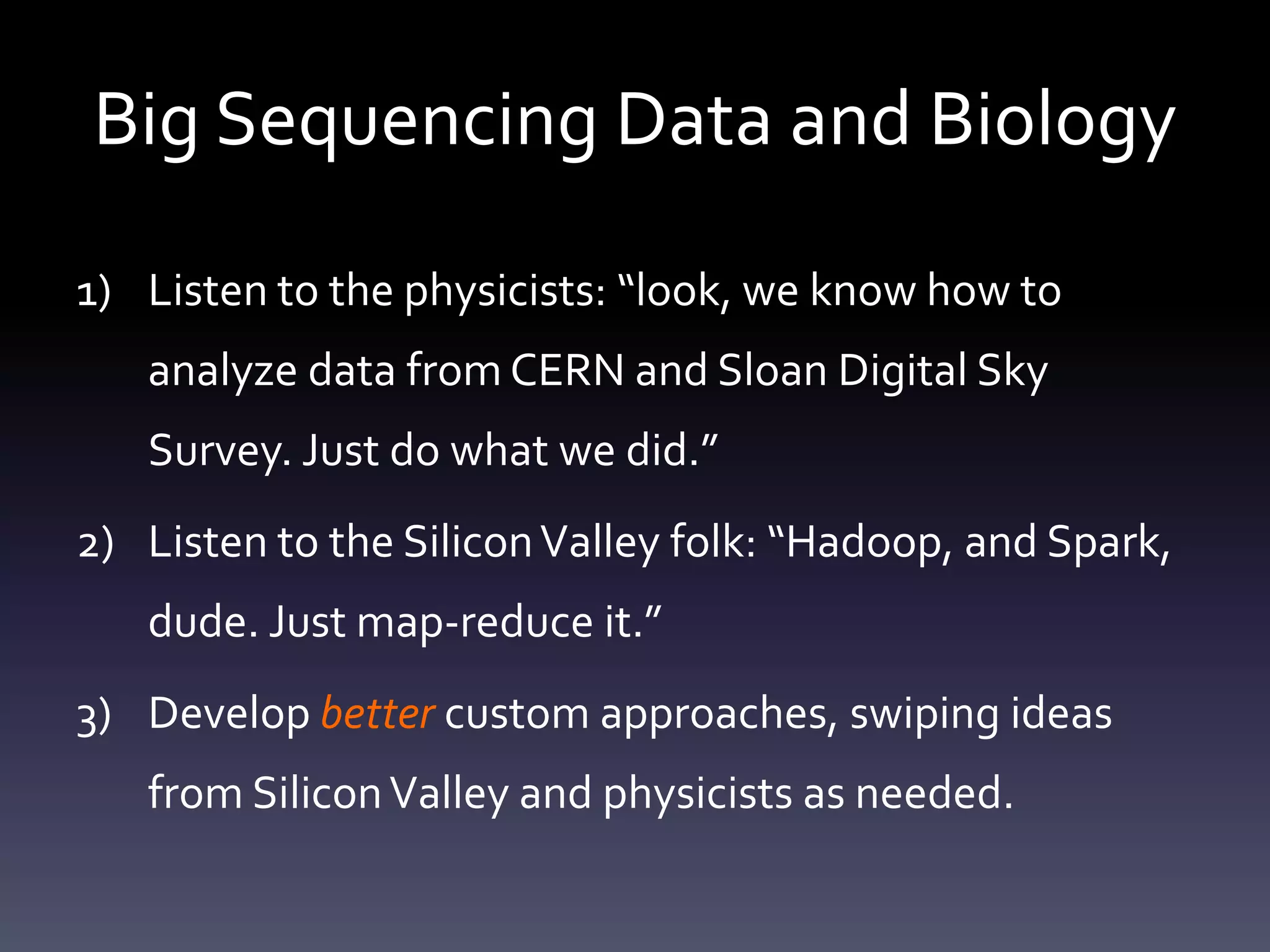 Big Sequencing Data and Biology

1) Listen to the physicists: “look, we know how to analyze data from CERN and Sloan Digital Sky Survey. Just do what we did.”

2) Listen to the Silicon Valley folk: “Hadoop, and Spark, dude. Just map-reduce it.”

3) Develop better custom approaches, swiping ideas from Silicon Valley and physicists as needed.